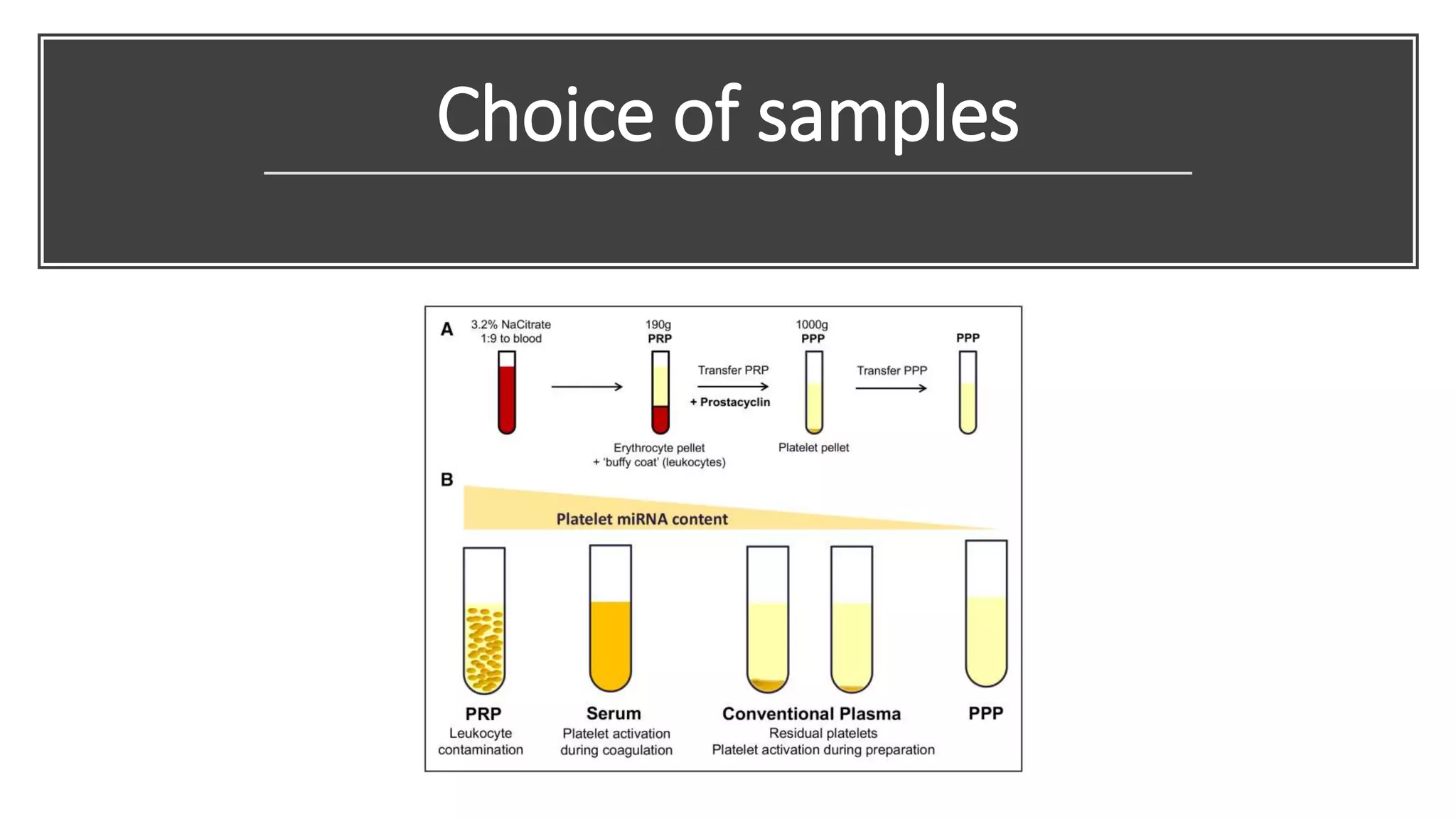 Choice of samples

A

3.2% NaCitrate
1:9 to blood

190g
PRP

Transfer PRP
+ Prostacyclin

1000g
PPP

Transfer PPP

PPP

Erythrocyte pellet
+ 'buffy coat' (leukocytes)

Platelet pellet

B

Platelet miRNA content

PRP
Leukocyte contamination

Serum
Platelet activation during coagulation

Conventional Plasma
Residual platelets
Platelet activation during preparation

PPP